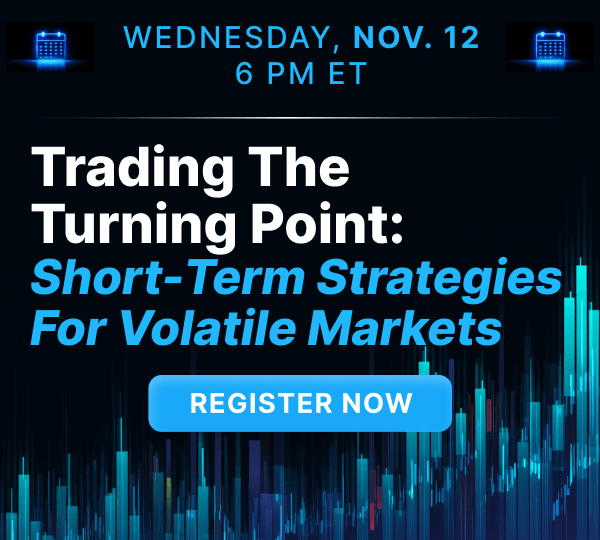 WEDNESDAY, NOV. 12
6 PM ET

Trading The Turning Point: Short-Term Strategies For Volatile Markets

REGISTER NOW